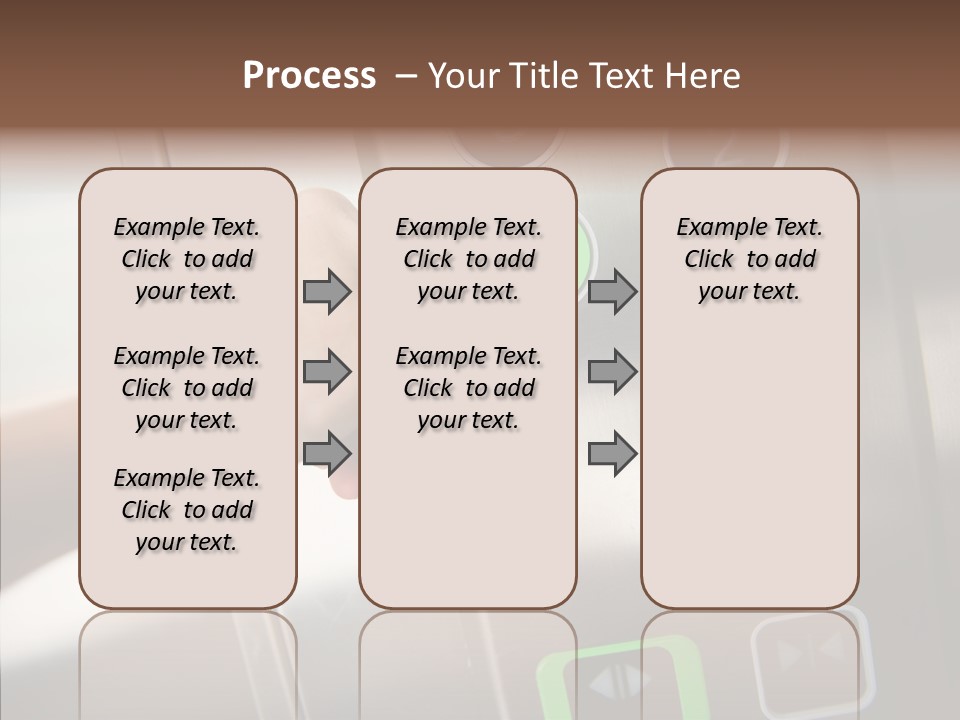 Process – Your Title Text Here

Example Text. Click to add your text.

Example Text. Click to add your text.

Example Text. Click to add your text.

Example Text. Click to add your text.

Example Text. Click to add your text.

Example Text. Click to add your text.